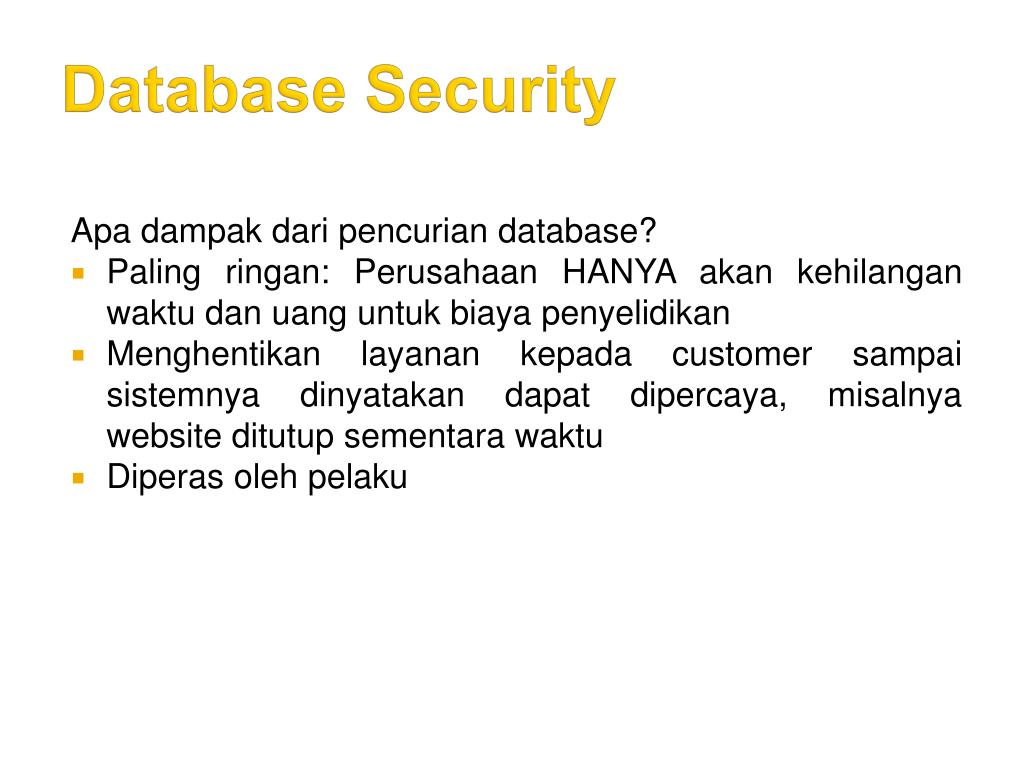 Database Security

Apa dampak dari pencurian database?

- Paling ringan: Perusahaan HANYA akan kehilangan waktu dan uang untuk biaya penyelidikan
- Menghentikan layanan kepada customer sampai sistemnya dinyatakan dapat dipercaya, misalnya website ditutup sementara waktu
- Diperas oleh pelaku